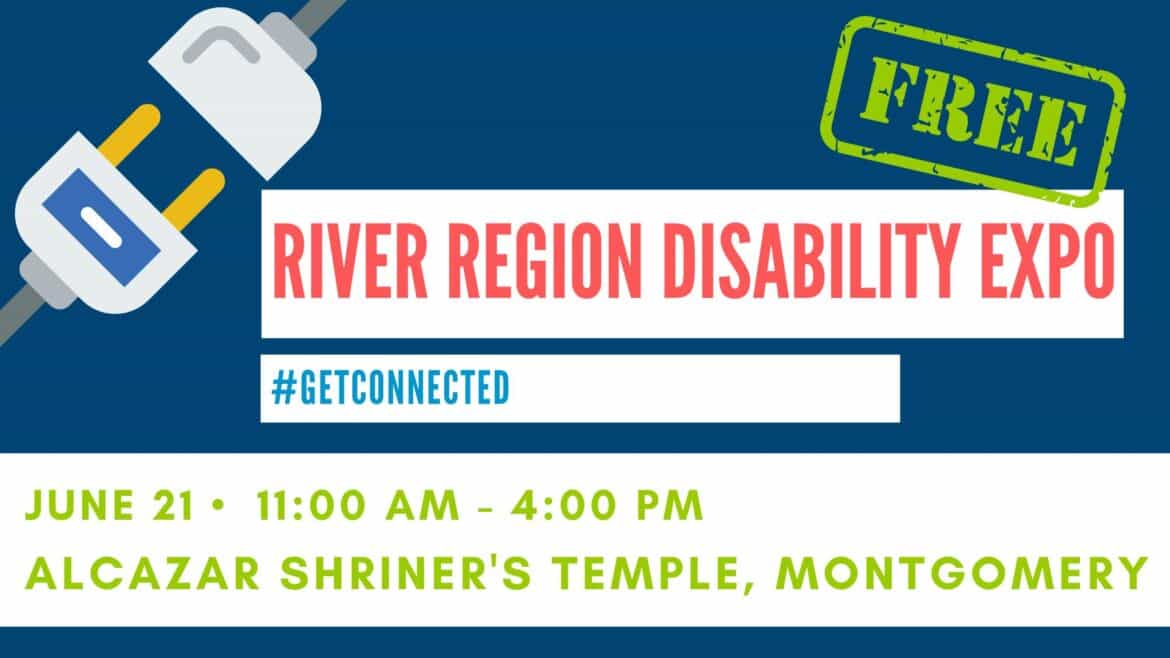 FREE

RIVER REGION DISABILITY EXPO

#GETCONNECTED

JUNE 21 • 11:00 AM - 4:00 PM
ALCAZAR SHRINER'S TEMPLE, MONTGOMERY